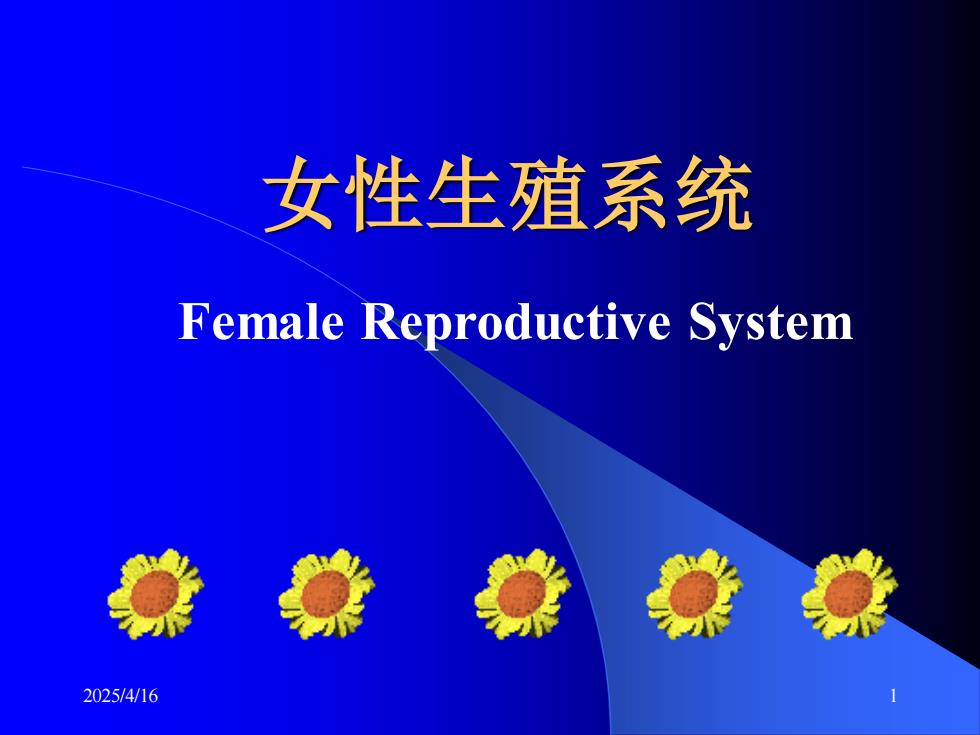 女性生殖系统

Female Reproductive System

2025/4/16

1